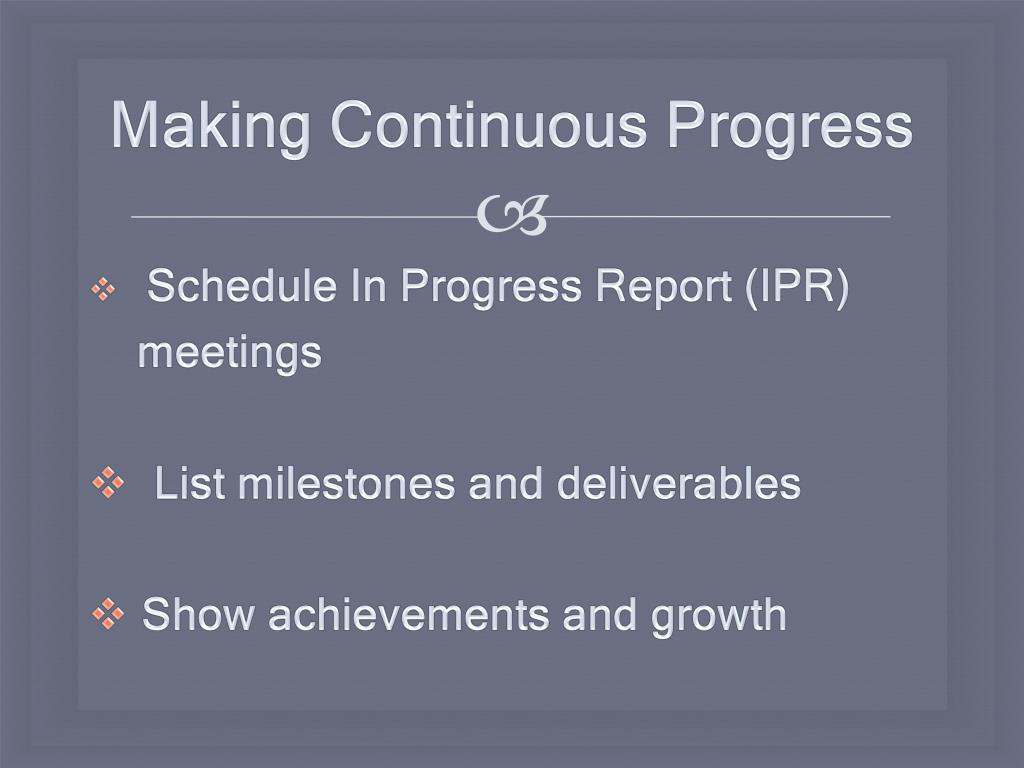 Making Continuous Progress

❖ Schedule In Progress Report (IPR) meetings

❖ List milestones and deliverables

❖ Show achievements and growth